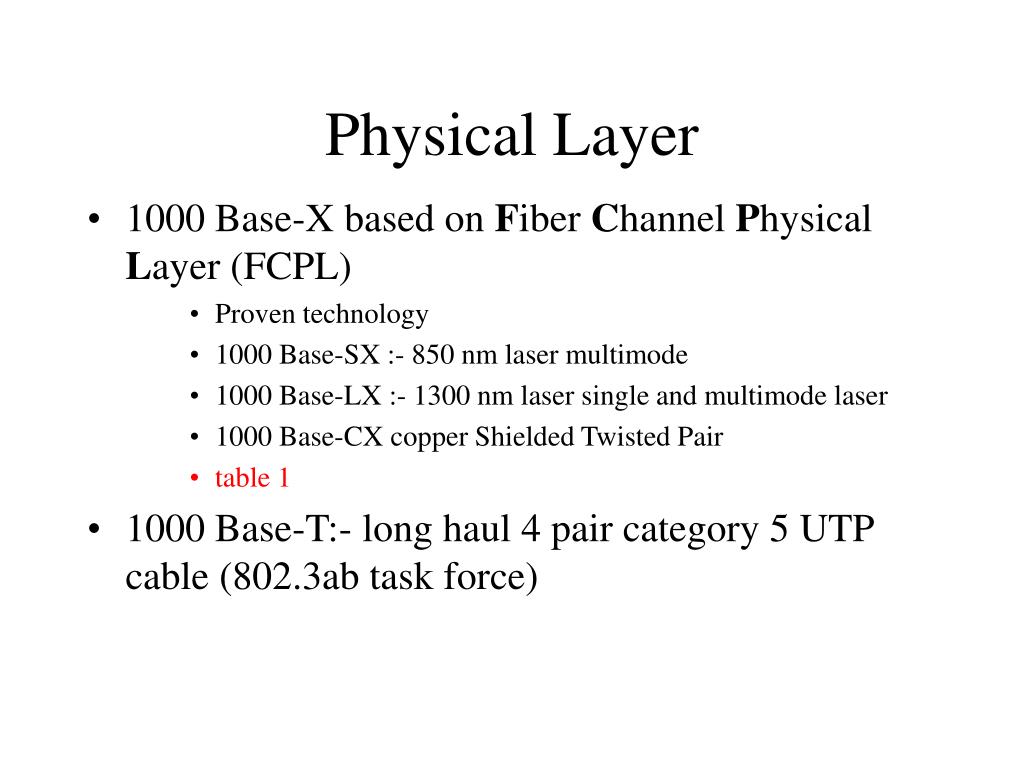 Physical Layer

• 1000 Base-X based on Fiber Channel Physical Layer (FCPL)
  • Proven technology
  • 1000 Base-SX :- 850 nm laser multimode
  • 1000 Base-LX :- 1300 nm laser single and multimode laser
  • 1000 Base-CX copper Shielded Twisted Pair
  • table 1
• 1000 Base-T:- long haul 4 pair category 5 UTP cable (802.3ab task force)